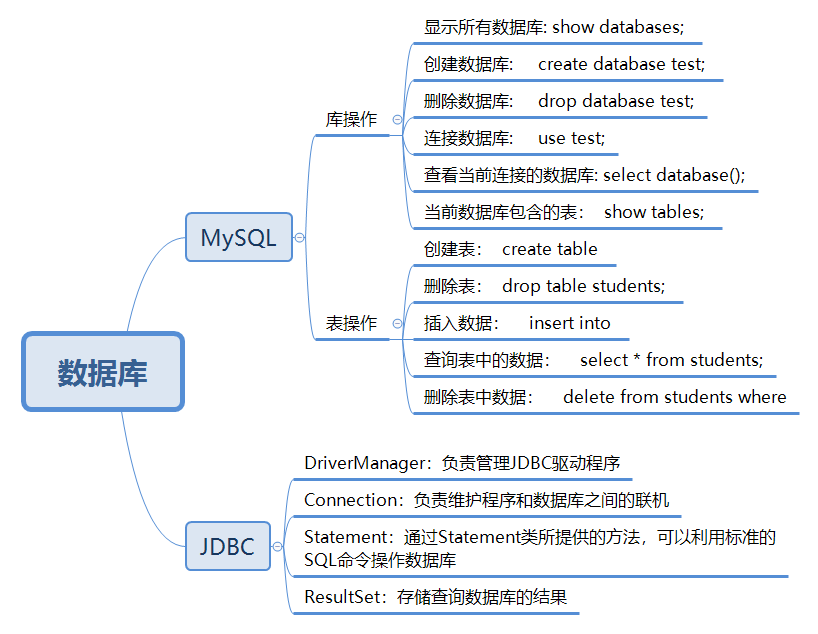 数据库

MySQL

库操作

显示所有数据库: show databases;

创建数据库: create database test;

删除数据库: drop database test;

连接数据库: use test;

查看当前连接的数据库: select database();

当前数据库包含的表: show tables;

表操作

创建表: create table

删除表: drop table students;

插入数据: insert into

查询表中的数据: select * from students;

删除表中数据: delete from students where

JDBC

DriverManager：负责管理JDBC驱动程序

Connection：负责维护程序和数据库之间的联机

Statement：通过Statement类所提供的方法，可以利用标准的SQL命令操作数据库

ResultSet：存储查询数据库的结果